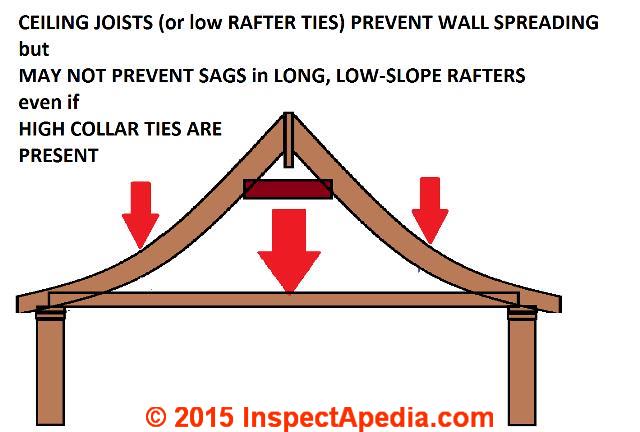 CEILING JOISTS (or low RAFTER TIES) PREVENT WALL SPREADING
but
MAY NOT PREVENT SAGS in LONG, LOW-SLOPE RAFTERS
even if
HIGH COLLAR TIES ARE PRESENT

© 2015 InspectApedia.com